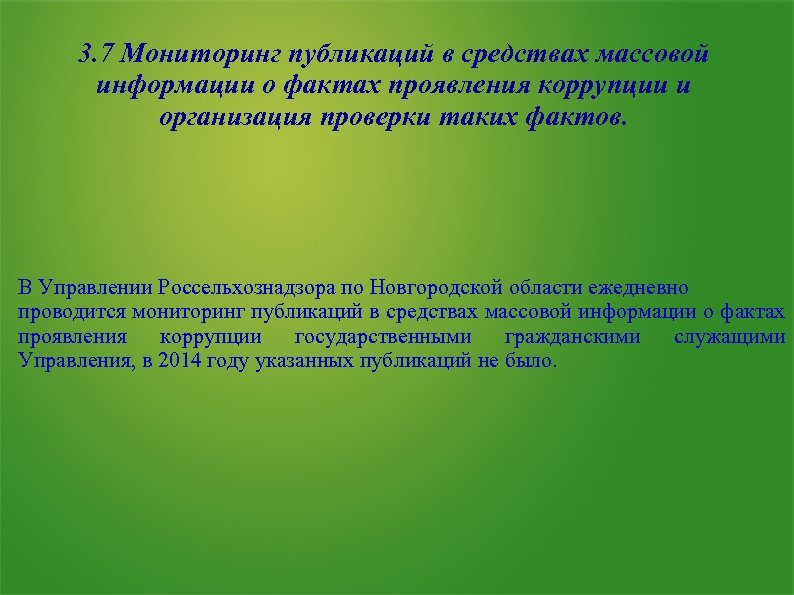 3.7 Мониторинг публикаций в средствах массовой информации о фактах проявления коррупции и организация проверки таких фактов.

В Управлении Россельхознадзора по Новгородской области ежедневно проводится мониторинг публикаций в средствах массовой информации о фактах проявления коррупции государственными гражданскими служащими Управления, в 2014 году указанных публикаций не было.